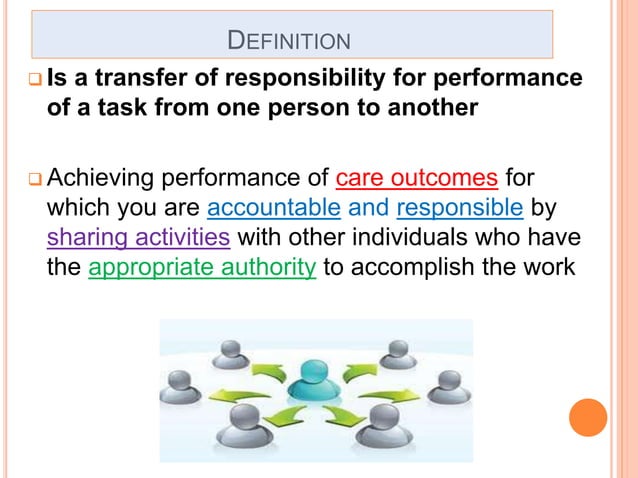 DEFINITION

Is a transfer of responsibility for performance of a task from one person to another

Achieving performance of care outcomes for which you are accountable and responsible by sharing activities with other individuals who have the appropriate authority to accomplish the work